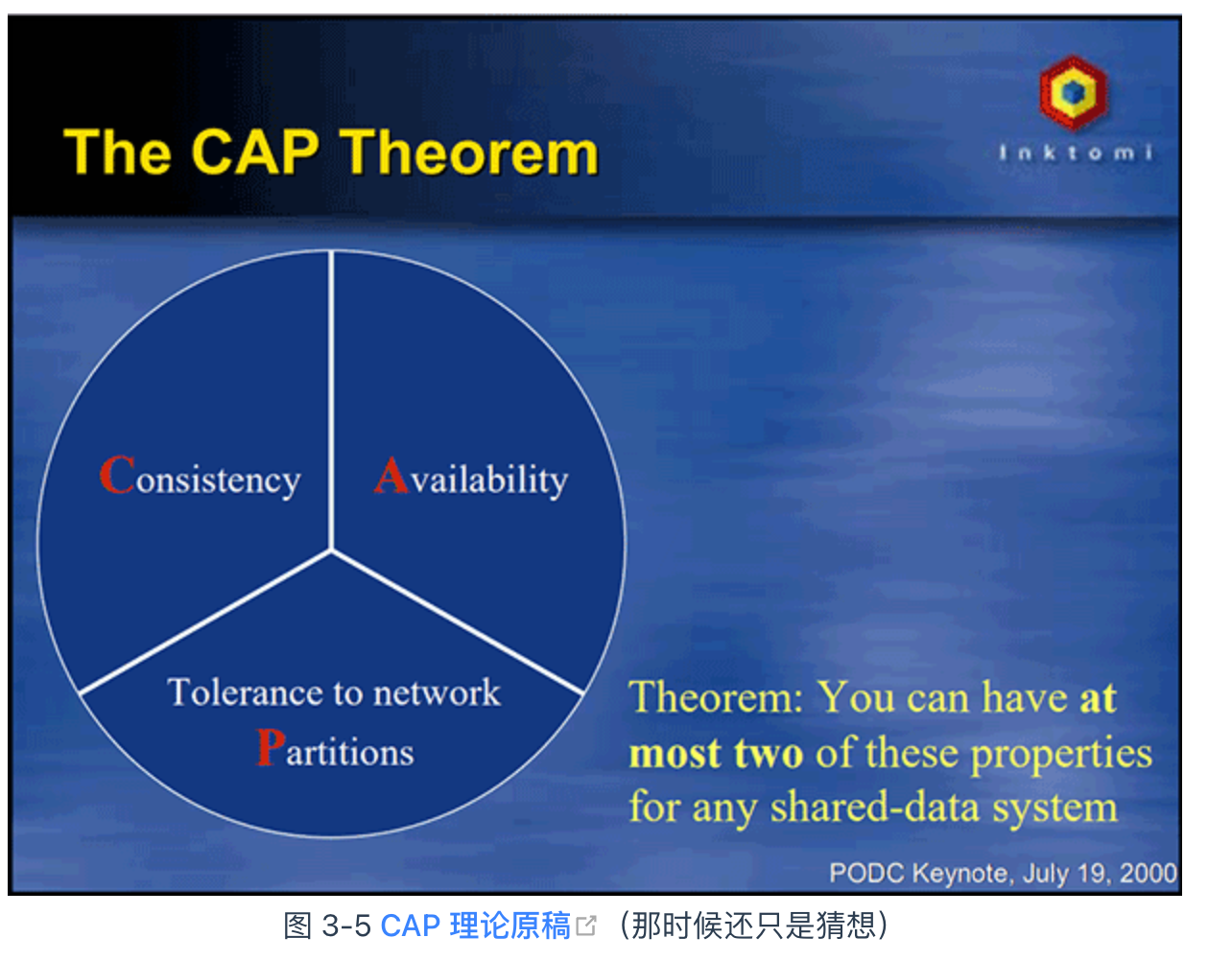 The CAP Theorem

Inktomi

Consistency

Availability

Tolerance to network Partitions

Theorem: You can have at most two of these properties for any shared-data system

PODC Keynote, July 19, 2000

图 3-5 CAP 理论原稿（那时候还只是猜想）